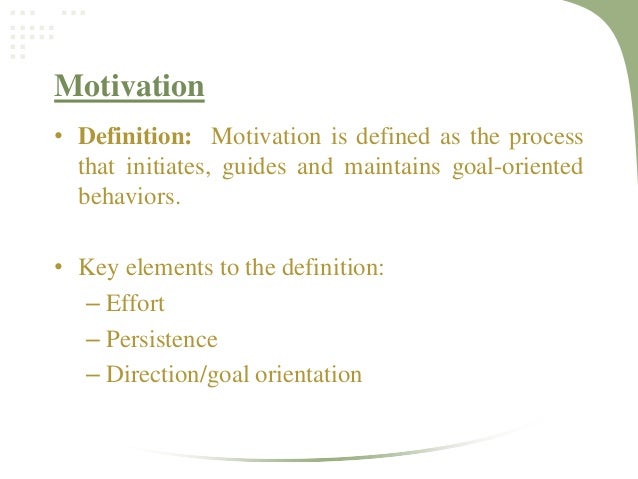 Motivation

• Definition: Motivation is defined as the process that initiates, guides and maintains goal-oriented behaviors.

• Key elements to the definition:
– Effort
– Persistence
– Direction/goal orientation